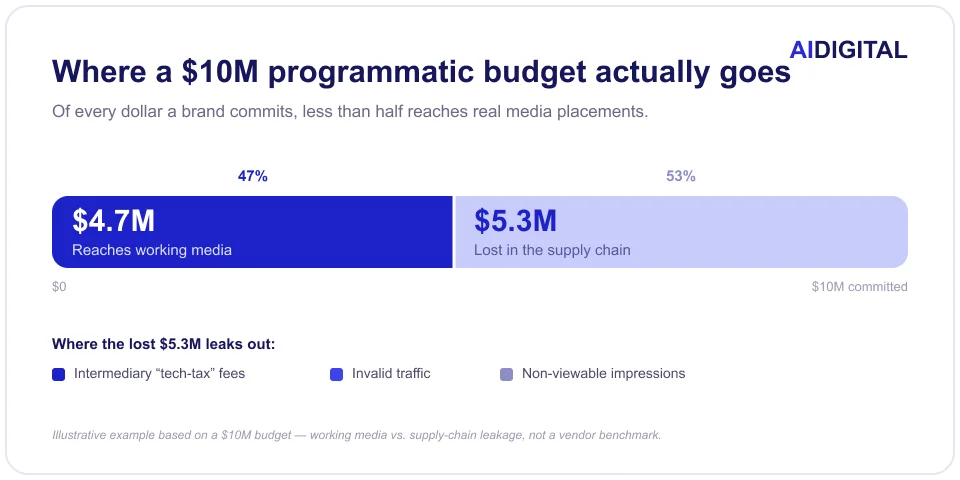 AIDIGITAL

Where a \$10M programmatic budget actually goes

Of every dollar a brand commits, less than half reaches real media placements.

47%

53%

\$4.7M
Reaches working media

\$5.3M
Lost in the supply chain

\$0

\$10M committed

Where the lost \$5.3M leaks out:

Intermediary “tech-tax” fees

Invalid traffic

Non-viewable impressions

Illustrative example based on a \$10M budget — working media vs. supply-chain leakage, not a vendor benchmark.